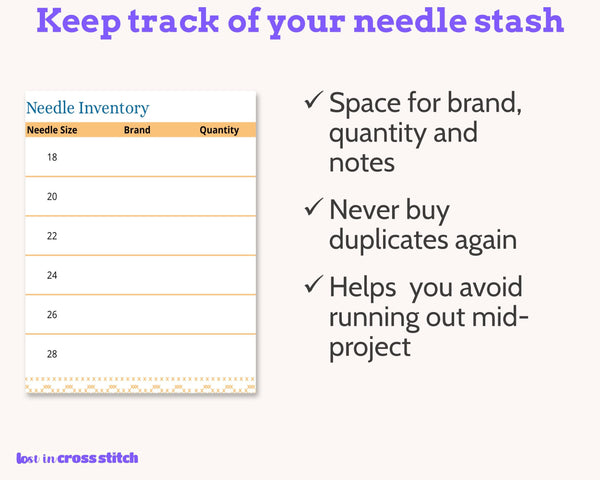 Keep track of your needle stash

Needle Inventory

| Needle Size | Brand | Quantity |
|---|---|---|
| 18 | | |
| 20 | | |
| 22 | | |
| 24 | | |
| 26 | | |
| 28 | | |

✓ Space for brand, quantity and notes

✓ Never buy duplicates again

✓ Helps you avoid running out mid-project

lost in cross stitch